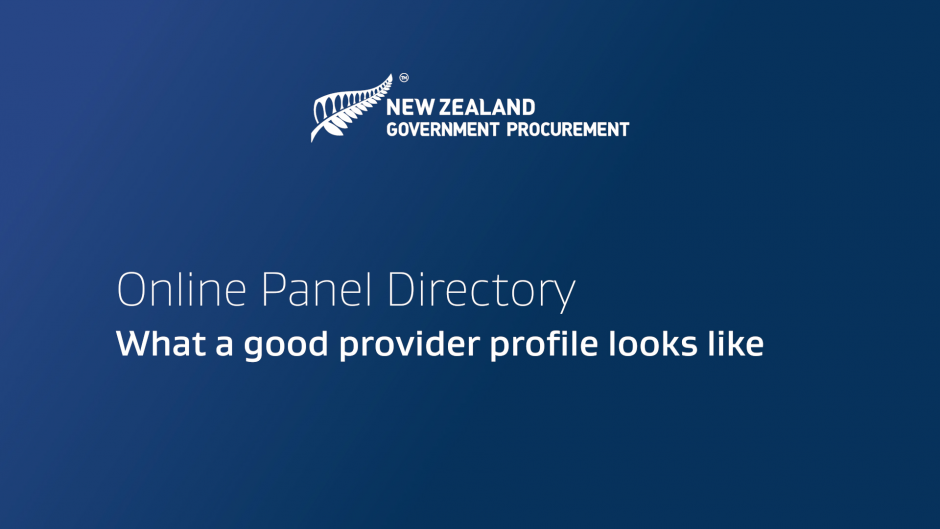 TM
NEW ZEALAND
GOVERNMENT PROCUREMENT

Online Panel Directory
What a good provider profile looks like